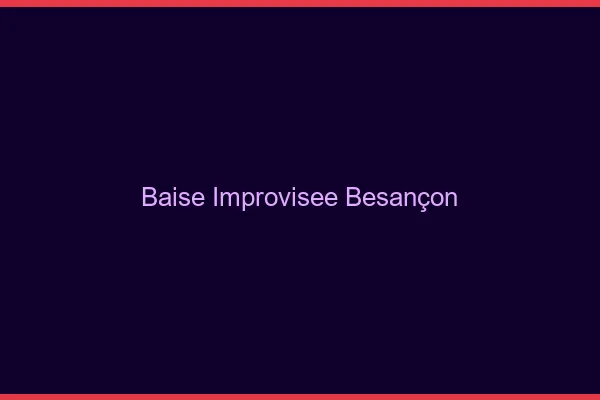 Baise Improvisee Besançon